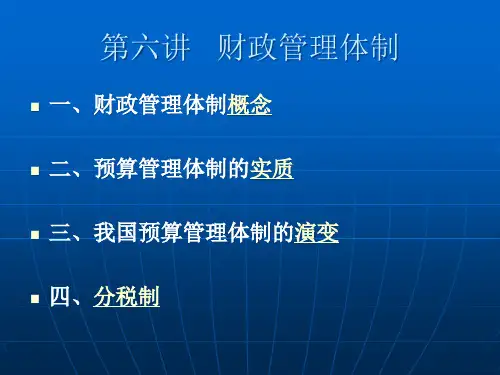 第六讲　财政管理体制

一、财政管理体制概念

二、预算管理体制的实质

三、我国预算管理体制的演变

四、分税制